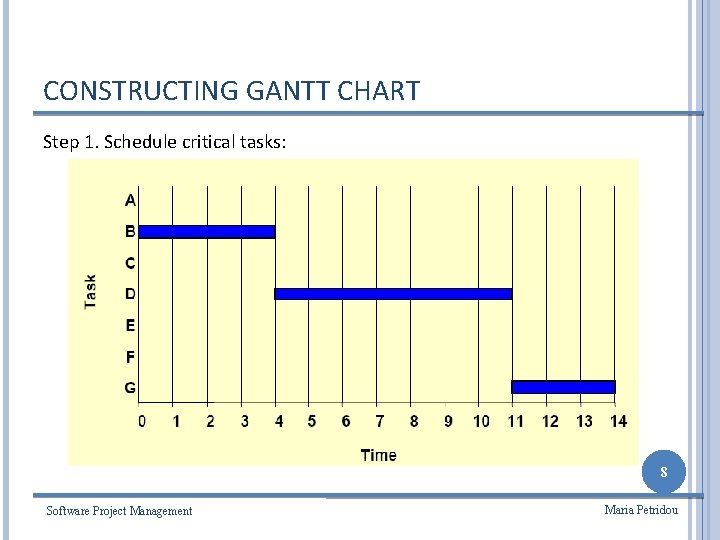 CONSTRUCTING GANTT CHART

Step 1. Schedule critical tasks:

Task
A
B
C
D
E
F
G

0 1 2 3 4 5 6 7 8 9 10 11 12 13 14

Time

8

Software Project Management

Maria Petridou